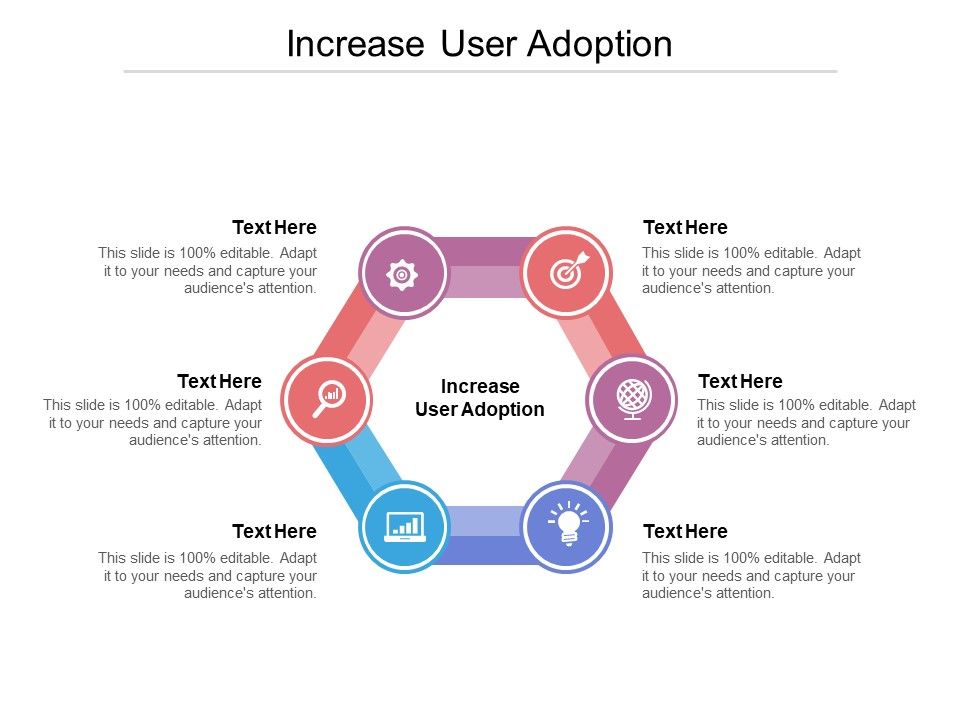 Increase User Adoption

Text Here
This slide is 100% editable. Adapt it to your needs and capture your audience's attention.

Text Here
This slide is 100% editable. Adapt it to your needs and capture your audience's attention.

Text Here
This slide is 100% editable. Adapt it to your needs and capture your audience's attention.

Increase User Adoption

Text Here
This slide is 100% editable. Adapt it to your needs and capture your audience's attention.

Text Here
This slide is 100% editable. Adapt it to your needs and capture your audience's attention.

Text Here
This slide is 100% editable. Adapt it to your needs and capture your audience's attention.